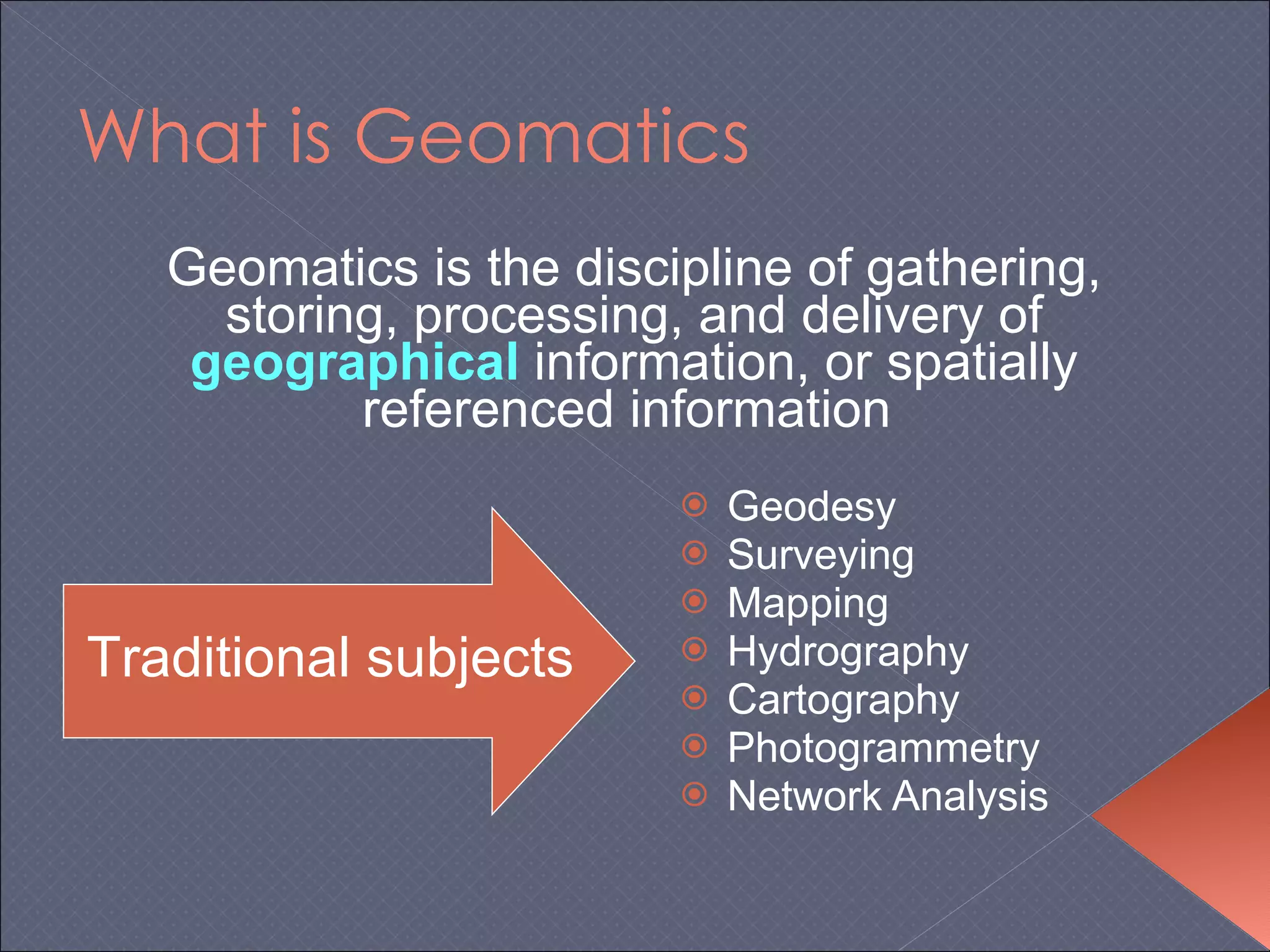 What is Geomatics

Geomatics is the discipline of gathering, storing, processing, and delivery of geographical information, or spatially referenced information

Traditional subjects

Geodesy
Surveying
Mapping
Hydrography
Cartography
Photogrammetry
Network Analysis